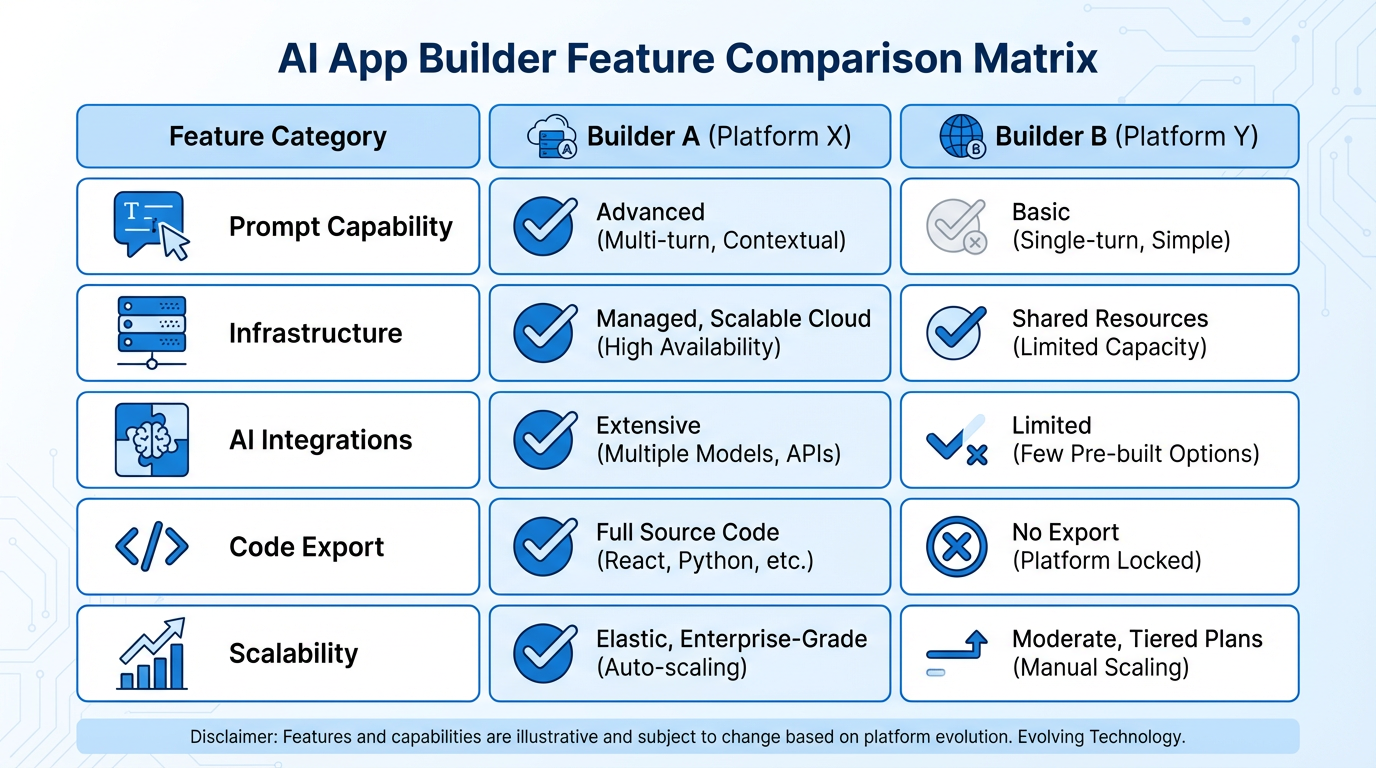 AI App Builder Feature Comparison Matrix

| Feature Category | Builder A (Platform X) | Builder B (Platform Y) |
|---|---|---|
| Prompt Capability | Advanced (Multi-turn, Contextual) | Basic (Single-turn, Simple) |
| Infrastructure | Managed, Scalable Cloud (High Availability) | Shared Resources (Limited Capacity) |
| AI Integrations | Extensive (Multiple Models, APIs) | Limited (Few Pre-built Options) |
| Code Export | Full Source Code (React, Python, etc.) | No Export (Platform Locked) |
| Scalability | Elastic, Enterprise-Grade (Auto-scaling) | Moderate, Tiered Plans (Manual Scaling) |

Disclaimer: Features and capabilities are illustrative and subject to change based on platform evolution. Evolving Technology.